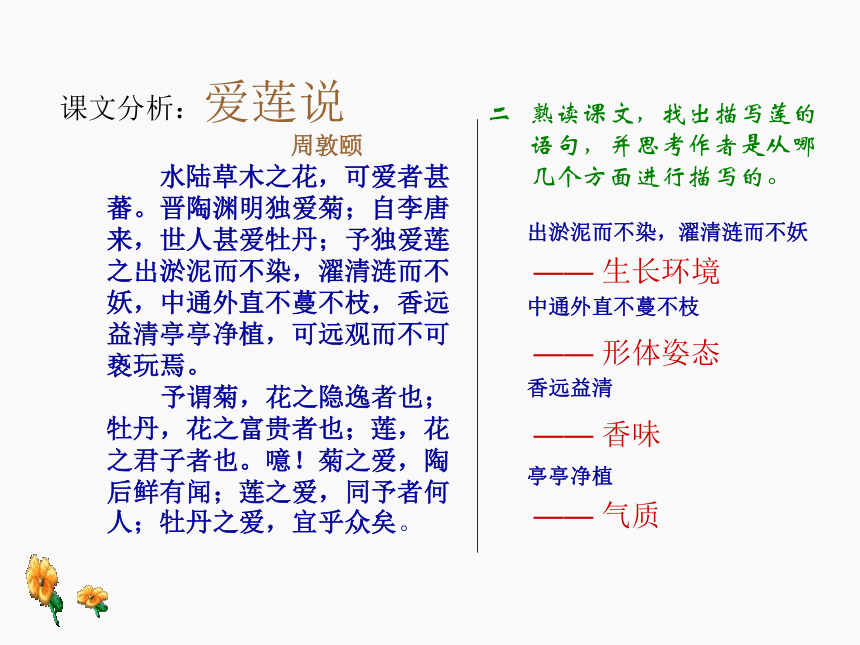 课文分析：爱莲说

周敦颐

水陆草木之花，可爱者甚蕃。晋陶渊明独爱菊；自李唐来，世人甚爱牡丹；予独爱莲之出淤泥而不染，濯清涟而不妖，中通外直不蔓不枝，香远益清亭亭净植，可远观而不可亵玩焉。

予谓菊，花之隐逸者也；牡丹，花之富贵者也；莲，花之君子者也。噫！菊之爱，陶后鲜有闻；莲之爱，同予者何人；牡丹之爱，宜乎众矣。

二 熟读课文，找出描写莲的语句，并思考作者是从哪几个方面进行描写的。

出淤泥而不染，濯清涟而不妖

—— 生长环境

中通外直不蔓不枝

—— 形体姿态

香远益清

—— 香味

亭亭净植

—— 气质